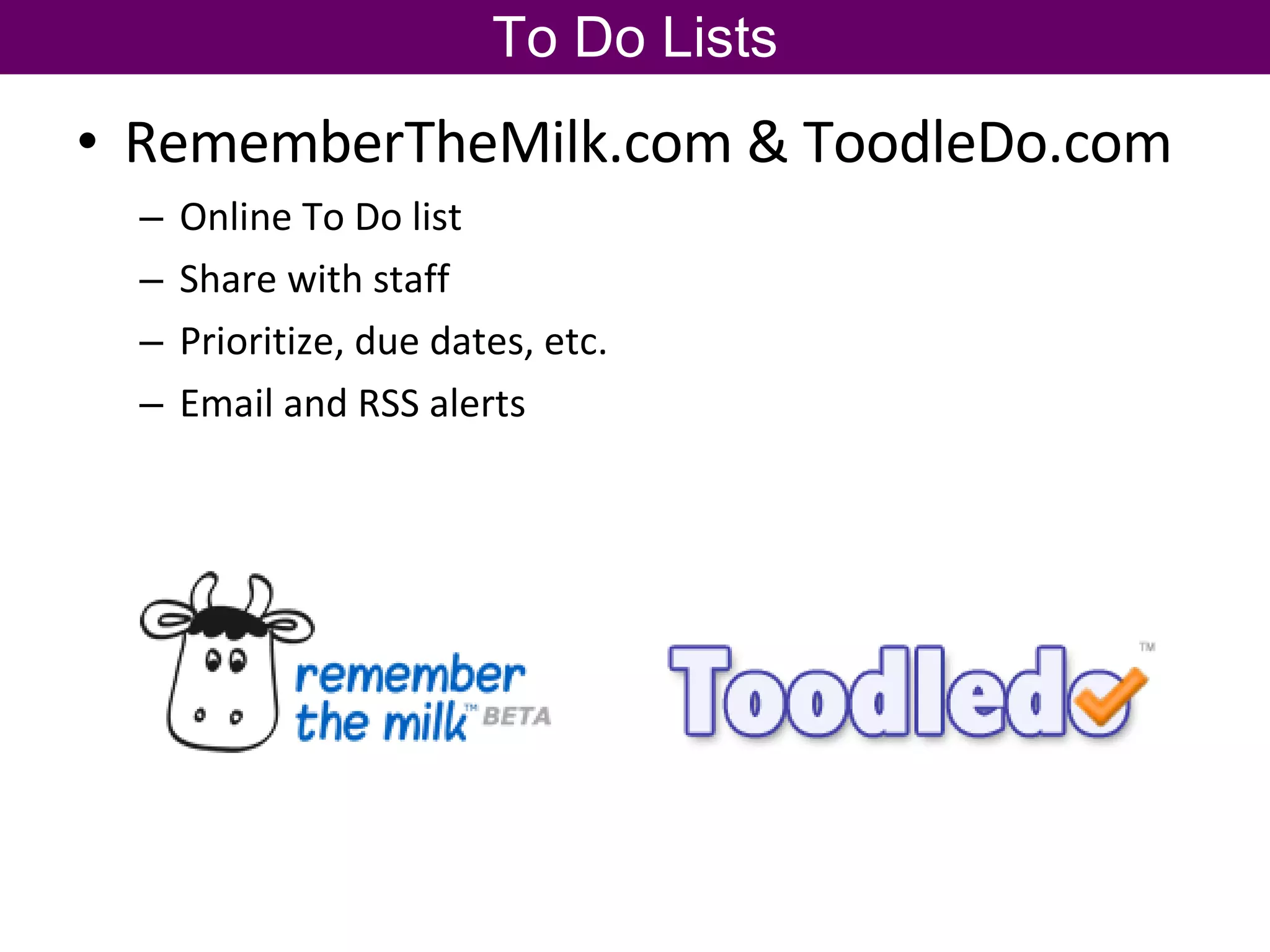 To Do Lists

• RememberTheMilk.com & ToodleDo.com
– Online To Do list
– Share with staff
– Prioritize, due dates, etc.
– Email and RSS alerts

remember the milk™ BETA

Toodledo™